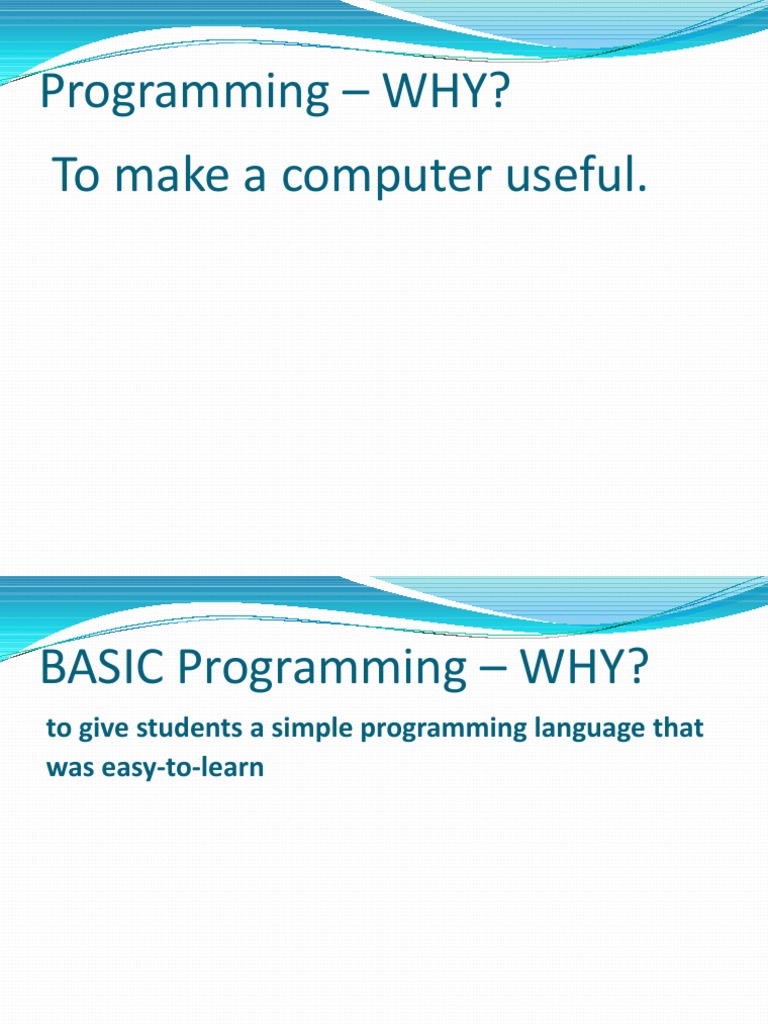 Programming – WHY?

To make a computer useful.

BASIC Programming – WHY?

to give students a simple programming language that was easy-to-learn